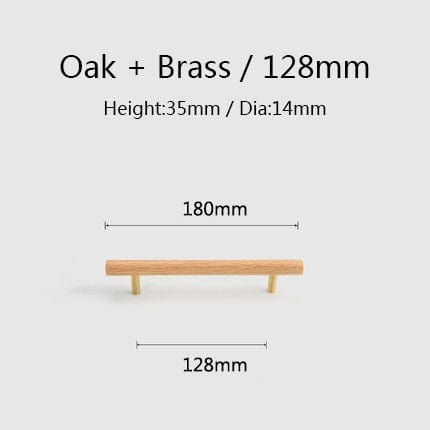 Oak + Brass / 128mm

Height:35mm / Dia:14mm

180mm

128mm